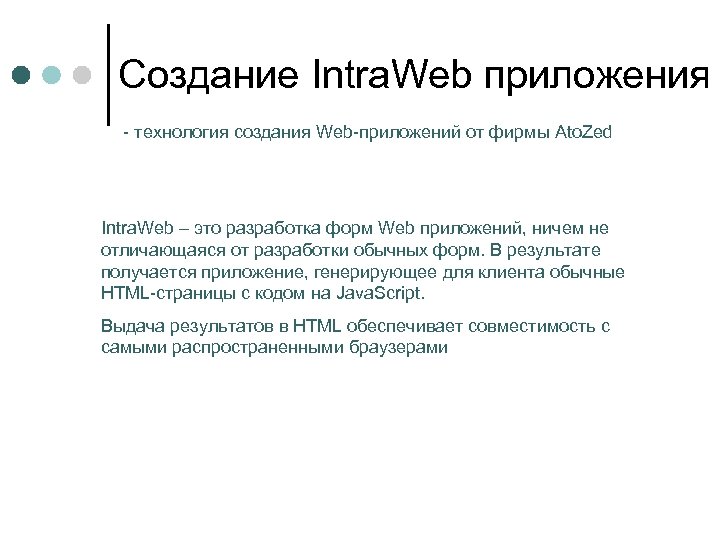 Создание IntraWeb приложения

- технология создания Web-приложений от фирмы AtoZed

IntraWeb – это разработка форм Web приложений, ничем не отличающаяся от разработки обычных форм. В результате получается приложение, генерирующее для клиента обычные HTML-страницы с кодом на JavaScript.

Выдача результатов в HTML обеспечивает совместимость с самыми распространенными браузерами